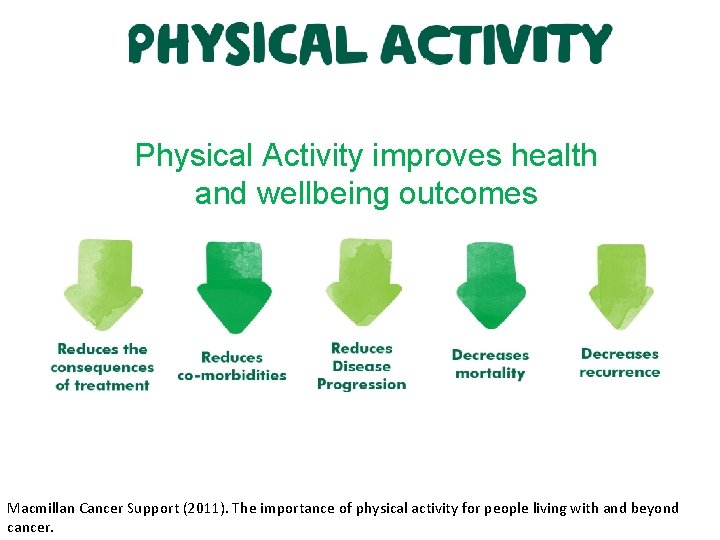 PHYSICAL ACTIVITY

Physical Activity improves health and wellbeing outcomes

Reduces the consequences of treatment

Reduces co-morbidities

Reduces Disease Progression

Decreases mortality

Decreases recurrence

Macmillan Cancer Support (2011). The importance of physical activity for people living with and beyond cancer.